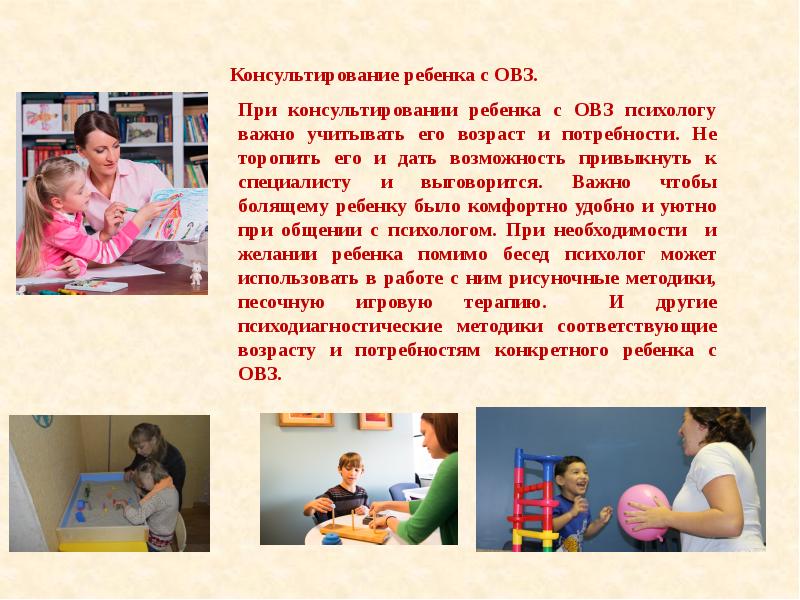 Консультирование ребенка с ОВЗ.

При консультировании ребенка с ОВЗ психологу важно учитывать его возраст и потребности. Не торопить его и дать возможность привыкнуть к специалисту и выговорится. Важно чтобы болящему ребенку было комфортно удобно и уютно при общении с психологом. При необходимости и желании ребенка помимо бесед психолог может использовать в работе с ним рисуночные методики, песочную игровую терапию. И другие психодиагностические методики соответствующие возрасту и потребностям конкретного ребенка с ОВЗ.